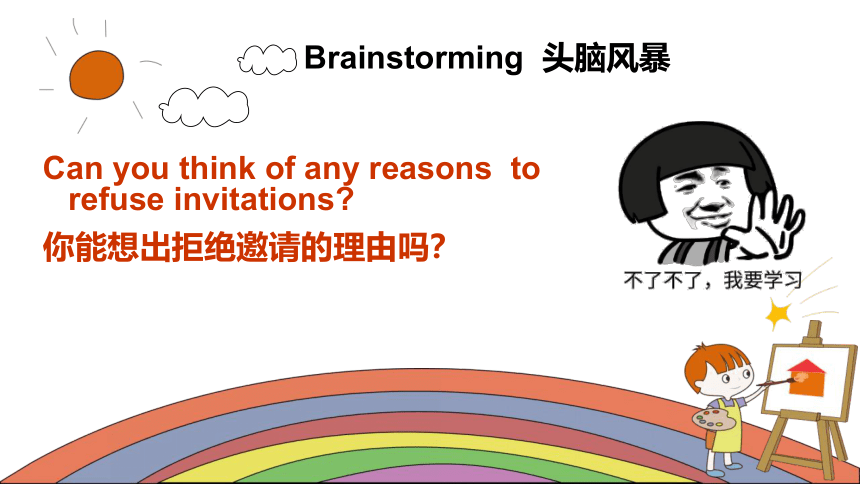 Brainstorming 头脑风暴

Can you think of any reasons to refuse invitations?

你能想出拒绝邀请的理由吗?

不了不了，我要学习